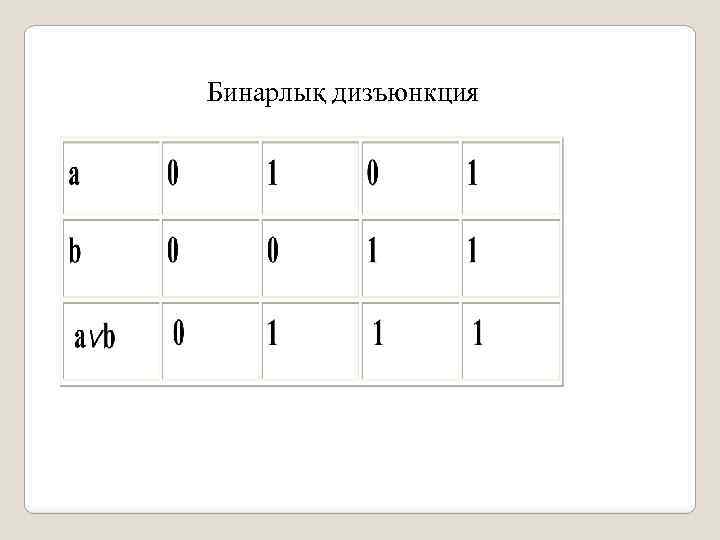 Бинарлық дизъюнкция

| a | 0 | 1 | 0 | 1 |
|---|---|---|---|---|
| b | 0 | 0 | 1 | 1 |
| $a \vee b$ | 0 | 1 | 1 | 1 |